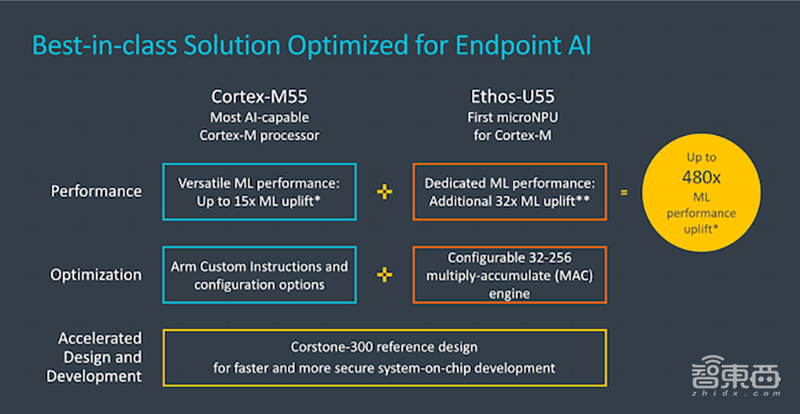 Best-in-class Solution Optimized for Endpoint AI

Cortex-M55
Most AI-capable Cortex-M processor

Ethos-U55
First microNPU for Cortex-M

Performance

Versatile ML performance: Up to 15x ML uplift*

+

Dedicated ML performance: Additional 32x ML uplift**

=

Up to 480x ML performance uplift*

Optimization

Arm Custom Instructions and configuration options

+

Configurable 32-256 multiply-accumulate (MAC) engine

Accelerated Design and Development

Corstone-300 reference design for faster and more secure system-on-chip development

智東西
zhidx.com